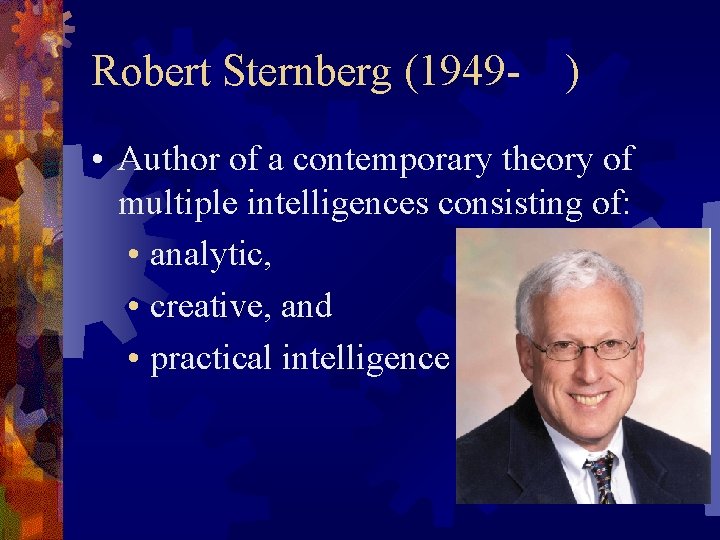 Robert Sternberg (1949-    )

• Author of a contemporary theory of multiple intelligences consisting of:
  • analytic,
  • creative, and
  • practical intelligence